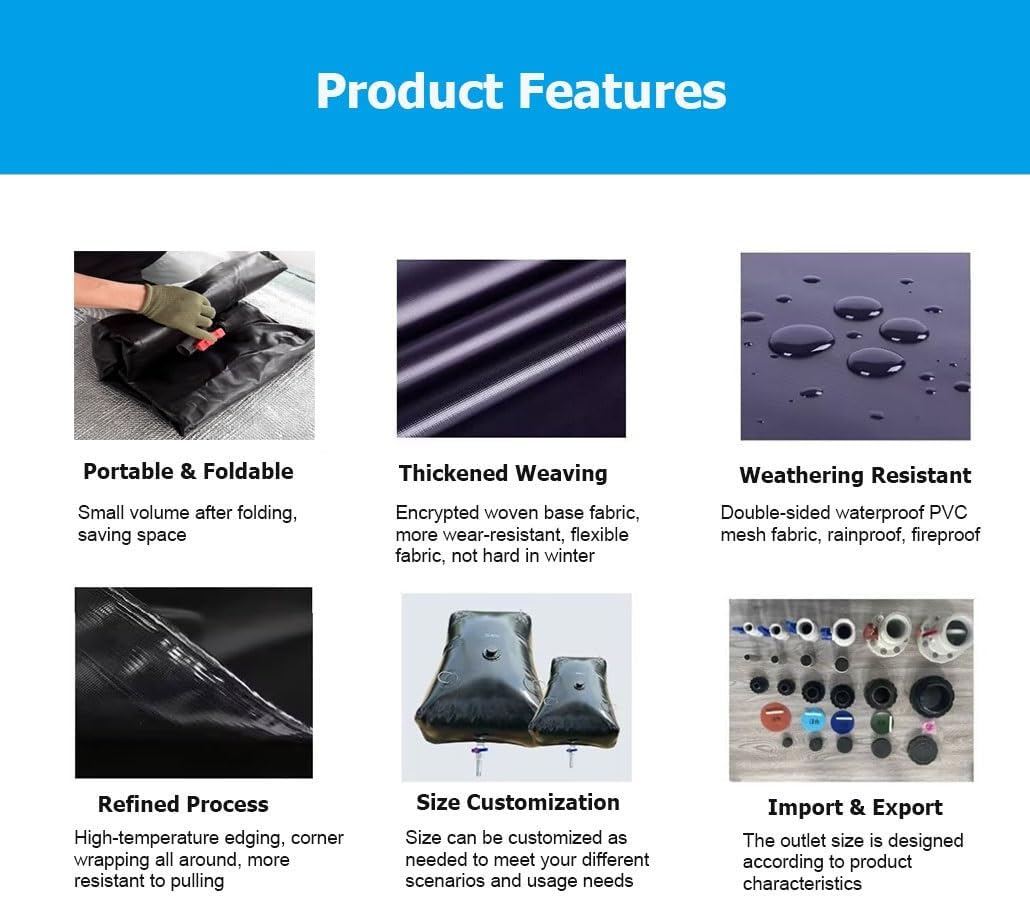 Product Features

Portable & Foldable

Small volume after folding, saving space

Thickened Weaving

Encrypted woven base fabric, more wear-resistant, flexible fabric, not hard in winter

Weathering Resistant

Double-sided waterproof PVC mesh fabric, rainproof, fireproof

Refined Process

High-temperature edging, corner wrapping all around, more resistant to pulling

Size Customization

Size can be customized as needed to meet your different scenarios and usage needs

Import & Export

The outlet size is designed according to product characteristics